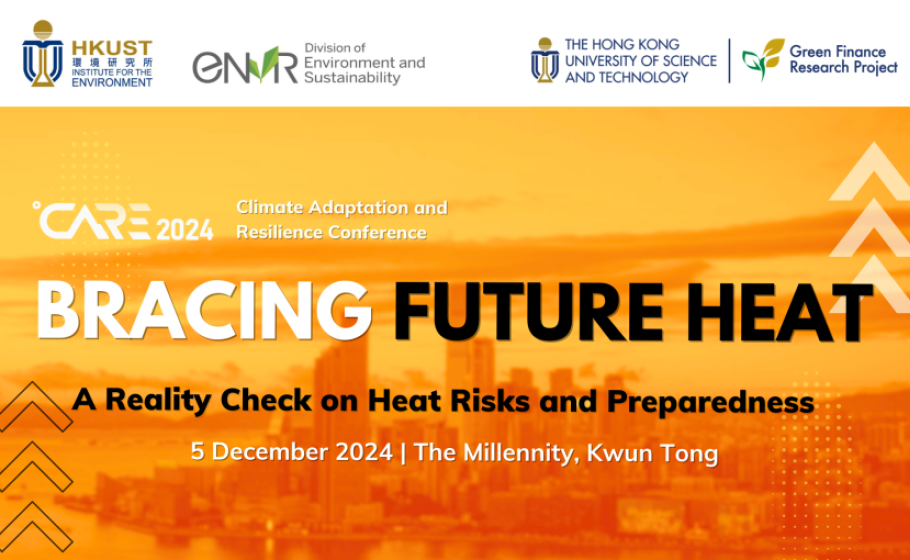 HKUST
環境研究所
INSTITUTE FOR THE ENVIRONMENT

ENVR Division of Environment and Sustainability

THE HONG KONG UNIVERSITY OF SCIENCE AND TECHNOLOGY

Green Finance Research Project

°CARE 2024 Climate Adaptation and Resilience Conference

BRACING FUTURE HEAT

A Reality Check on Heat Risks and Preparedness

5 December 2024 | The Millennity, Kwun Tong